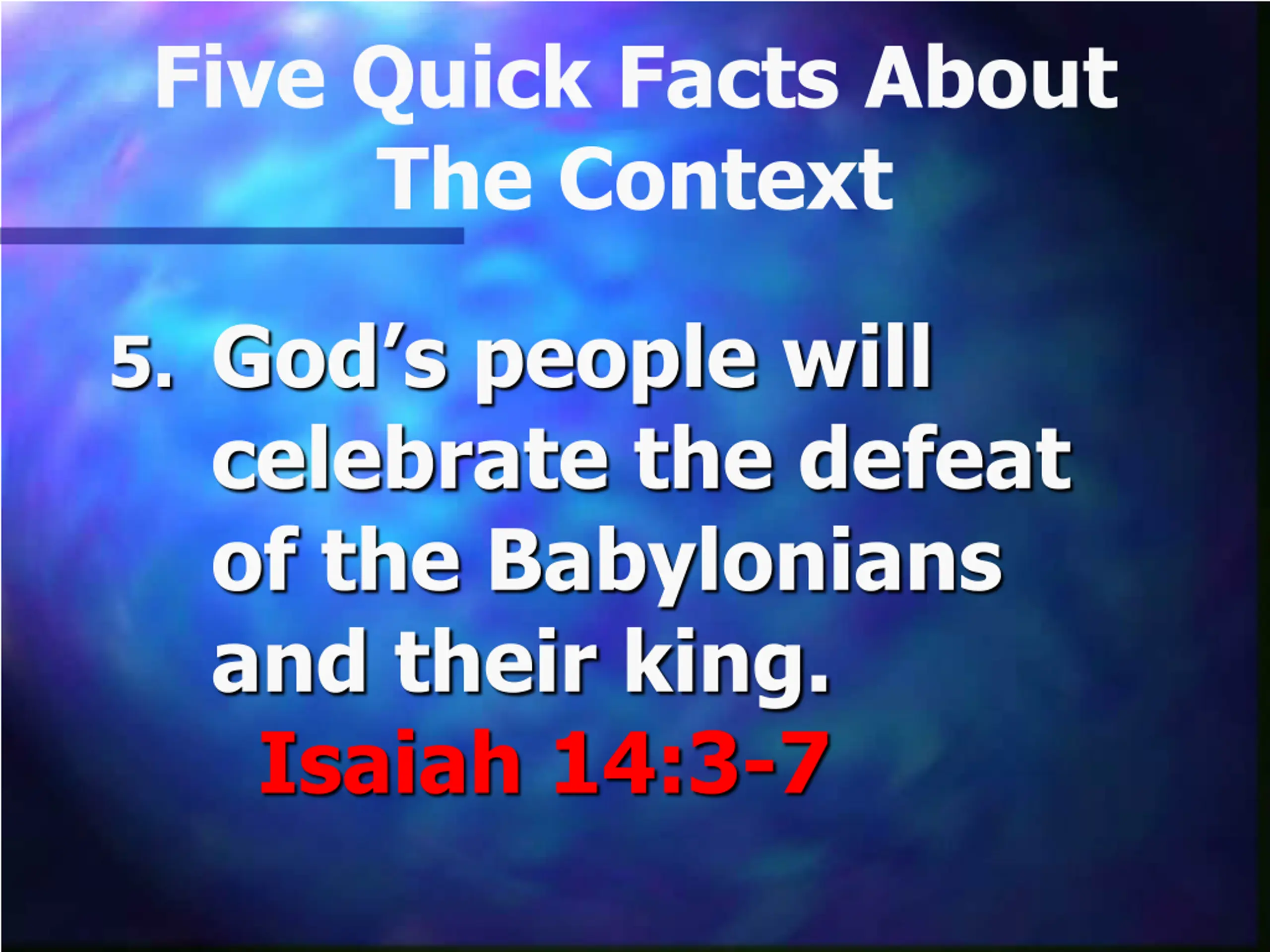 Five Quick Facts About The Context

5. God’s people will celebrate the defeat of the Babylonians and their king.
Isaiah 14:3-7